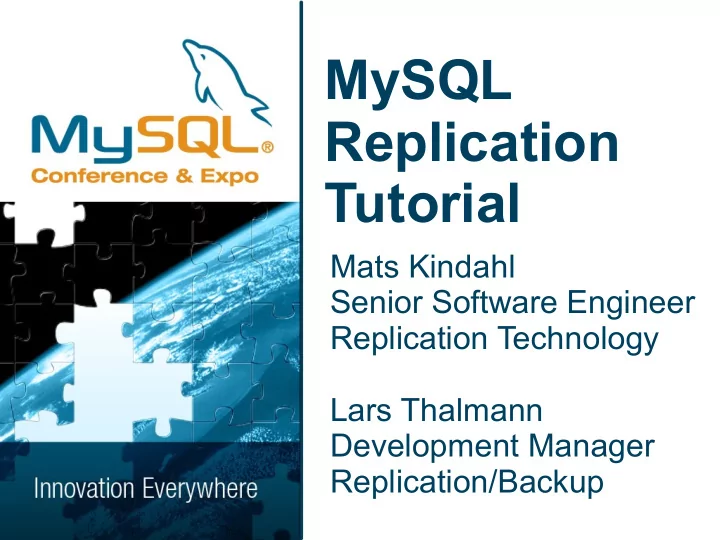 MySQL®
Conference & Expo

Innovation Everywhere

MySQL Replication Tutorial

Mats Kindahl
Senior Software Engineer
Replication Technology

Lars Thalmann
Development Manager
Replication/Backup